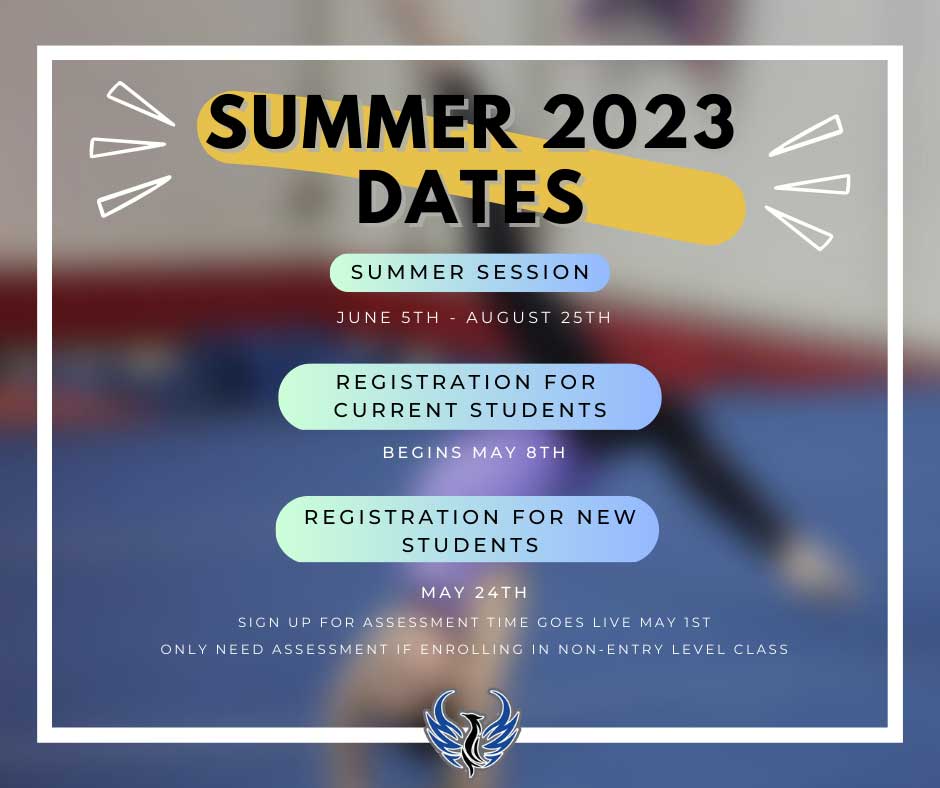 SUMMER 2023 DATES

SUMMER SESSION

JUNE 5TH - AUGUST 25TH

REGISTRATION FOR CURRENT STUDENTS

BEGINS MAY 8TH

REGISTRATION FOR NEW STUDENTS

MAY 24TH

SIGN UP FOR ASSESSMENT TIME GOES LIVE MAY 1ST

ONLY NEED ASSESSMENT IF ENROLLING IN NON-ENTRY LEVEL CLASS